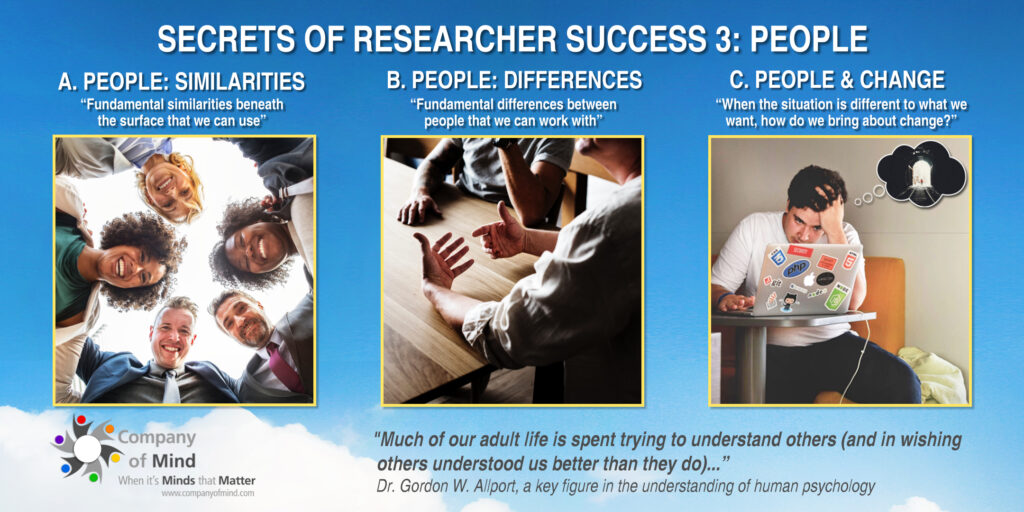 SECRETS OF RESEARCHER SUCCESS 3: PEOPLE

A. PEOPLE: SIMILARITIES
"Fundamental similarities beneath the surface that we can use"

B. PEOPLE: DIFFERENCES
"Fundamental differences between people that we can work with"

C. PEOPLE & CHANGE
"When the situation is different to what we want, how do we bring about change?"

Company of Mind
When it's Minds that Matter
www.companyofmind.com

"Much of our adult life is spent trying to understand others (and in wishing others understood us better than they do)..."
Dr. Gordon W. Allport, a key figure in the understanding of human psychology